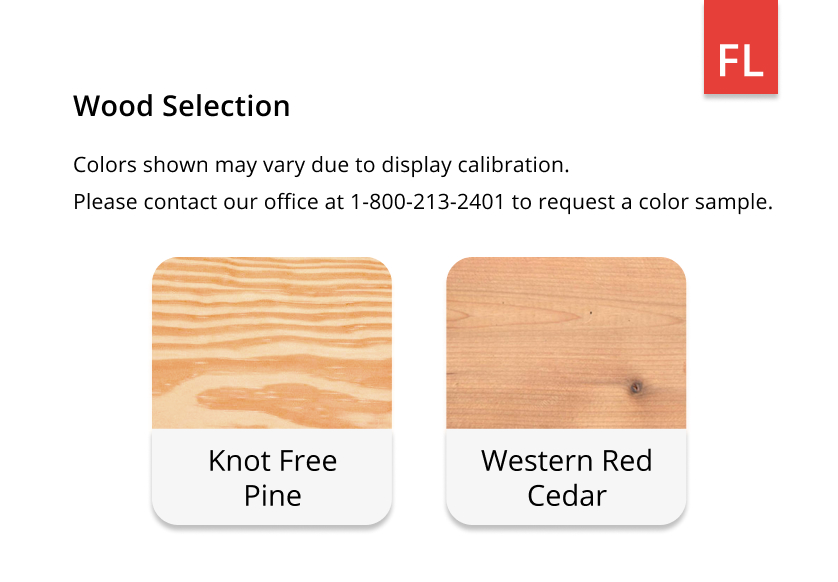 FL

Wood Selection

Colors shown may vary due to display calibration.
Please contact our office at 1-800-213-2401 to request a color sample.

Knot Free Pine

Western Red Cedar